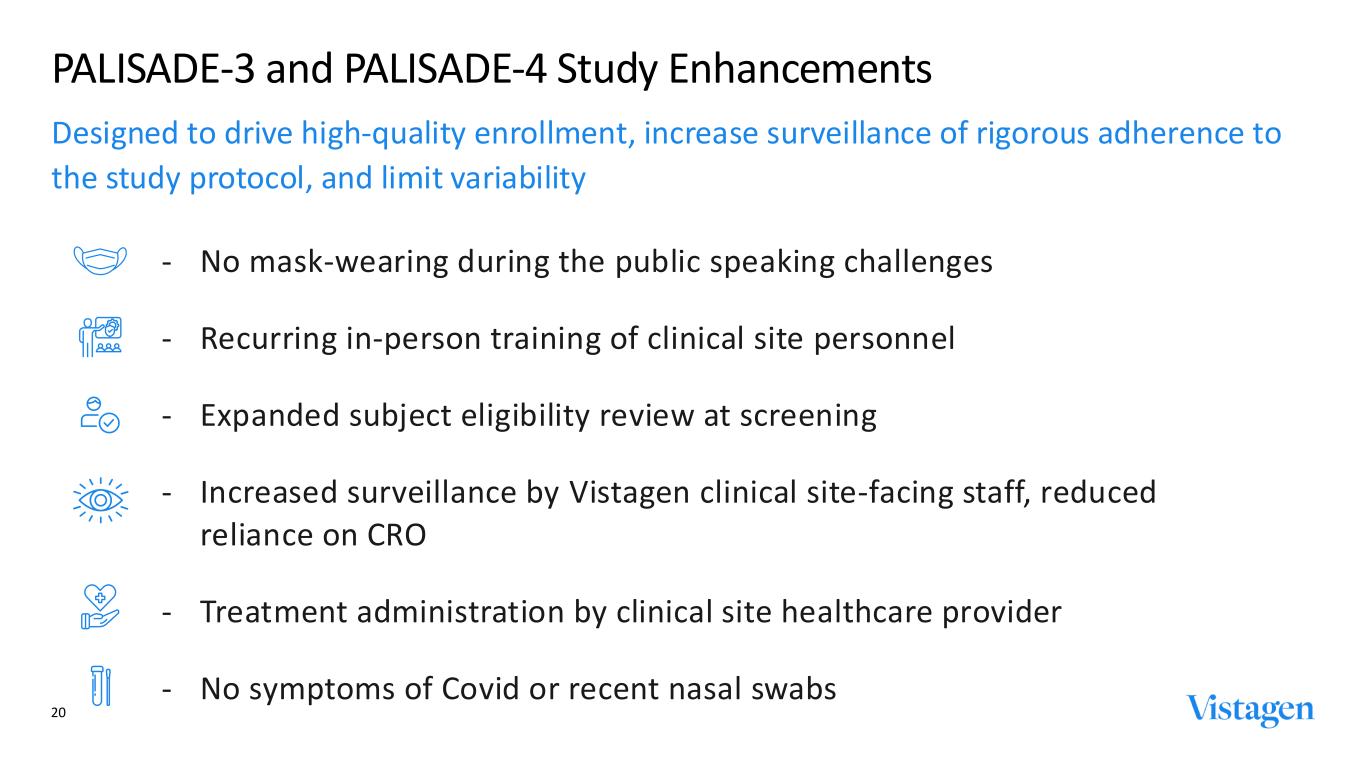 PALISADE-3 and PALISADE-4 Study Enhancements

Designed to drive high-quality enrollment, increase surveillance of rigorous adherence to the study protocol, and limit variability

- No mask-wearing during the public speaking challenges

- Recurring in-person training of clinical site personnel

- Expanded subject eligibility review at screening

- Increased surveillance by Vistagen clinical site-facing staff, reduced reliance on CRO

- Treatment administration by clinical site healthcare provider

- No symptoms of Covid or recent nasal swabs

20

Vistagen